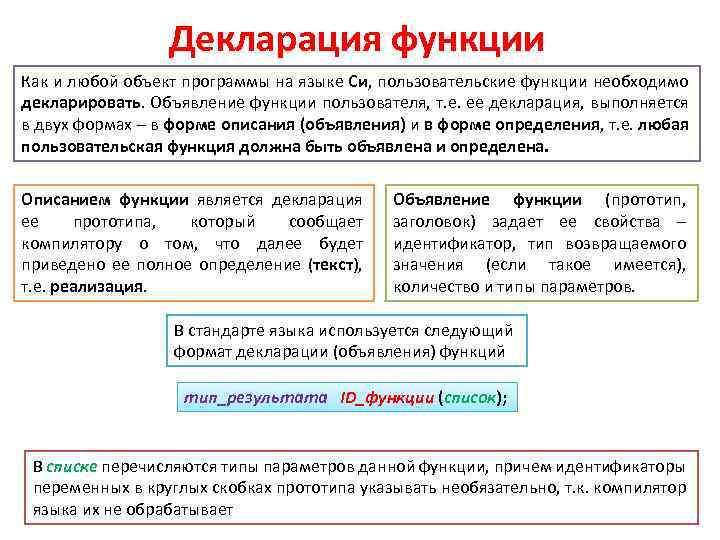 Декларация функции

Как и любой объект программы на языке Си, пользовательские функции необходимо декларировать. Объявление функции пользователя, т.е. ее декларация, выполняется в двух формах – в форме описания (объявления) и в форме определения, т.е. любая пользовательская функция должна быть объявлена и определена.

Описанием функции является декларация ее прототипа, который сообщает компилятору о том, что далее будет приведено ее полное определение (текст), т.е. реализация.

Объявление функции (прототип, заголовок) задает ее свойства – идентификатор, тип возвращаемого значения (если такое имеется), количество и типы параметров.

В стандарте языка используется следующий формат декларации (объявления) функций

тип_результата ID_функции (список);

В списке перечисляются типы параметров данной функции, причем идентификаторы переменных в круглых скобках прототипа указывать необязательно, т.к. компилятор языка их не обрабатывает